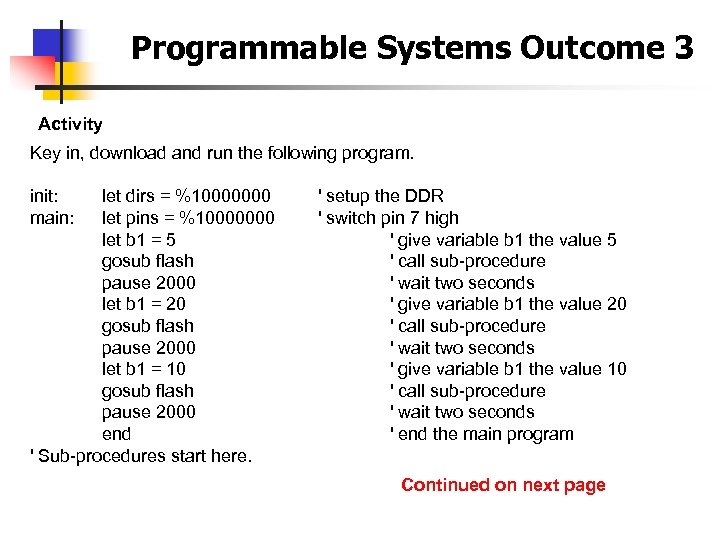 Programmable Systems Outcome 3

Activity

Key in, download and run the following program.

init: let dirs = %10000000 ' setup the DDR
main: let pins = %10000000 ' switch pin 7 high
let b1 = 5 ' give variable b1 the value 5
gosub flash ' call sub-procedure
pause 2000 ' wait two seconds
let b1 = 20 ' give variable b1 the value 20
gosub flash ' call sub-procedure
pause 2000 ' wait two seconds
let b1 = 10 ' give variable b1 the value 10
gosub flash ' call sub-procedure
pause 2000 ' wait two seconds
end ' end the main program
' Sub-procedures start here.

Continued on next page